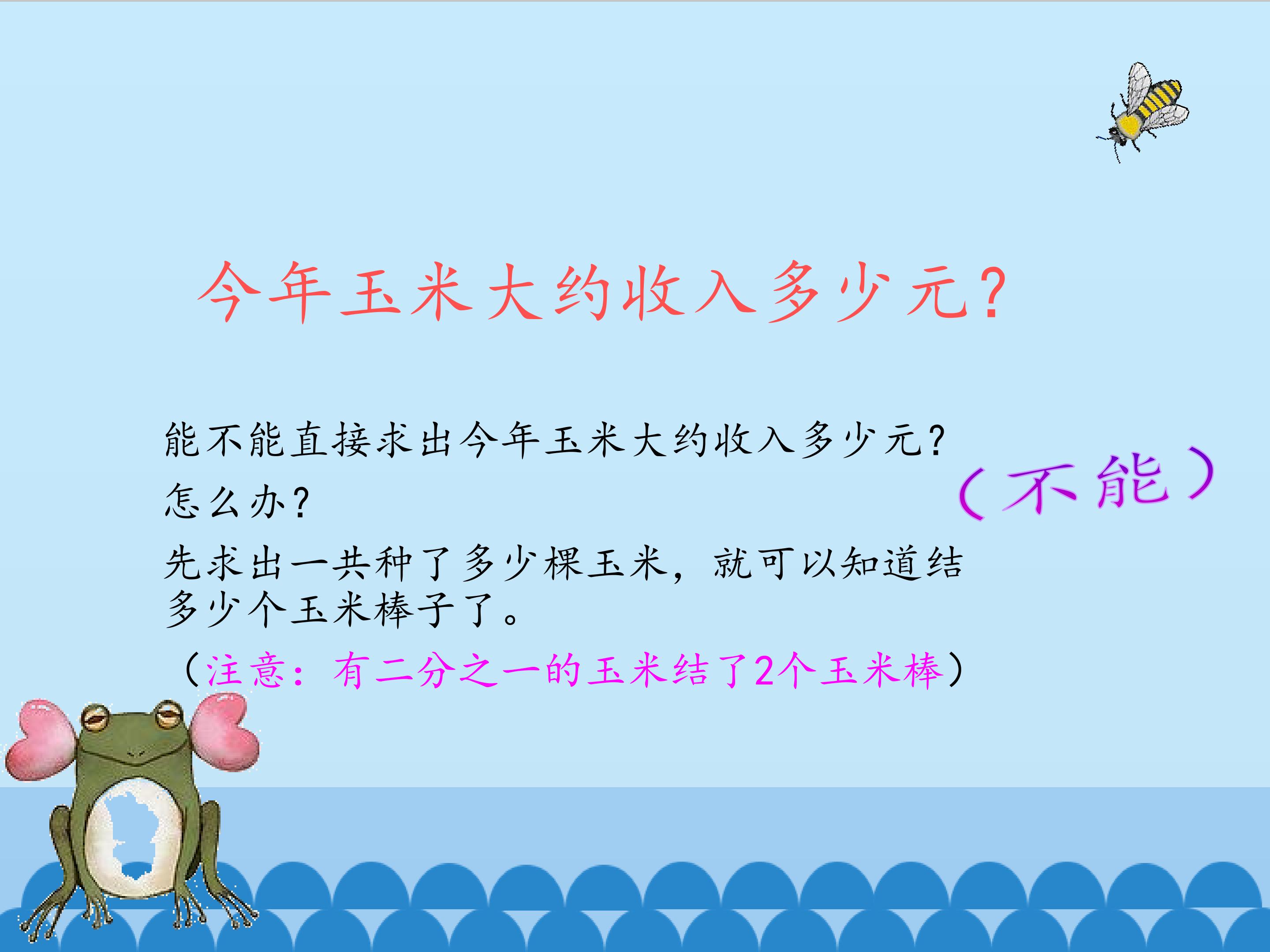 今年玉米大约收入多少元?

能不能直接求出今年玉米大约收入多少元?

（不能）

怎么办?

先求出一共种了多少棵玉米，就可以知道结多少个玉米棒子了。

（注意：有二分之一的玉米结了2个玉米棒）